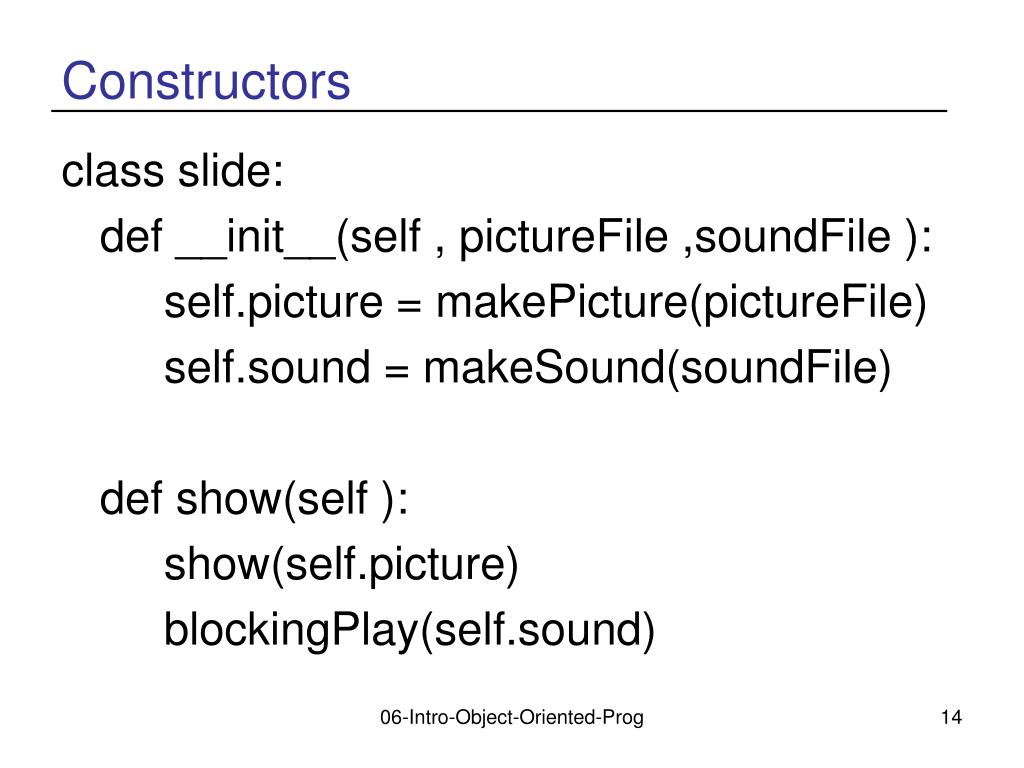 Constructors

class slide:
  def __init__(self , pictureFile ,soundFile ):
    self.picture = makePicture(pictureFile)
    self.sound = makeSound(soundFile)

  def show(self ):
    show(self.picture)
    blockingPlay(self.sound)

06-Intro-Object-Oriented-Prog

14